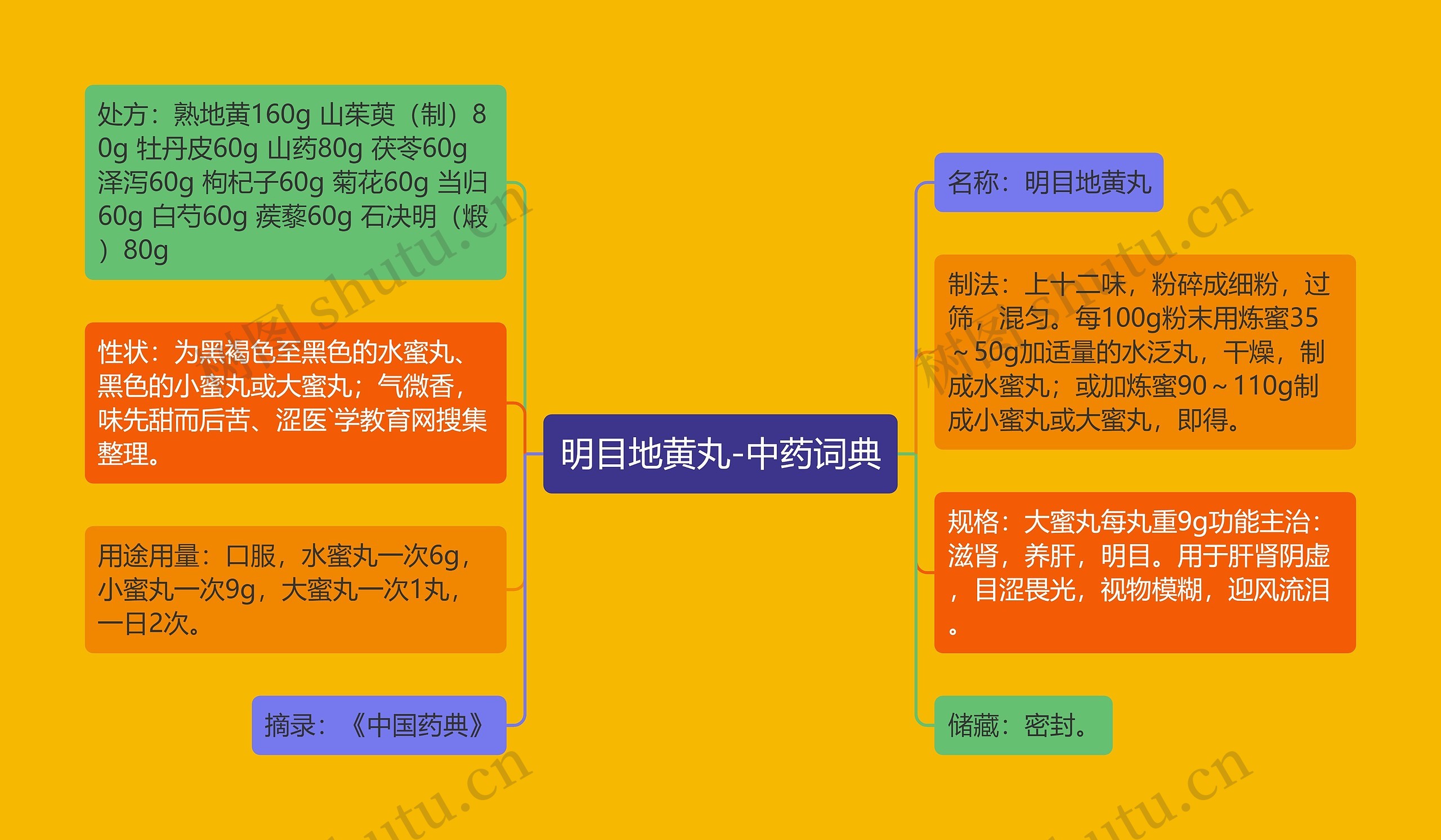 明目地黄丸-中药词典

处方：熟地黄160g 山茱萸（制）80g 牡丹皮60g 山药80g 茯苓60g 泽泻60g 枸杞子60g 菊花60g 当归60g 白芍60g 蒺藜60g 石决明（煅）80g

性状：为黑褐色至黑色的水蜜丸、黑色的小蜜丸或大蜜丸；气微香，味先甜而后苦、涩医`学教育网搜集整理。

用途用量：口服，水蜜丸一次6g，小蜜丸一次9g，大蜜丸一次1丸，一日2次。

摘录：《中国药典》

名称：明目地黄丸

制法：上十二味，粉碎成细粉，过筛，混匀。每100g粉末用炼蜜35～50g加适量的水泛丸，干燥，制成水蜜丸；或加炼蜜90～110g制成小蜜丸或大蜜丸，即得。

规格：大蜜丸每丸重9g功能主治：滋肾，养肝，明目。用于肝肾阴虚，目涩畏光，视物模糊，迎风流泪。

储藏：密封。

树图 shutu.cn

树图 shutu.cn

shutu.cn

shutu.cn